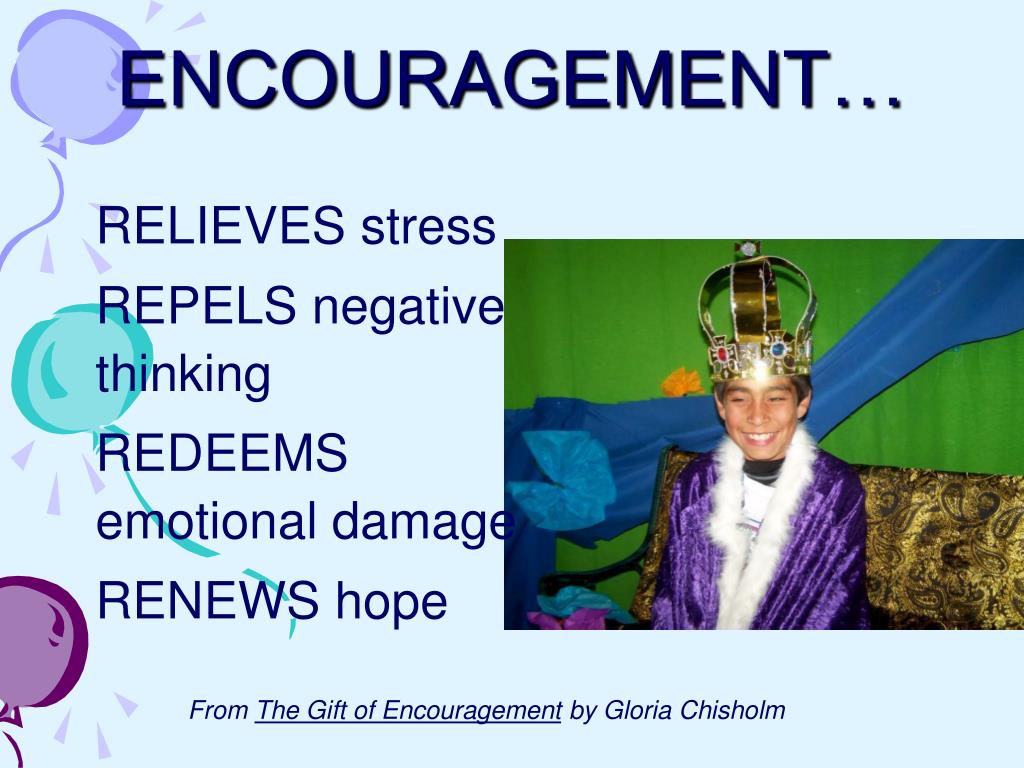 ENCOURAGEMENT…

RELIEVES stress

REPELS negative thinking

REDEEMS emotional damage

RENEWS hope

From The Gift of Encouragement by Gloria Chisholm